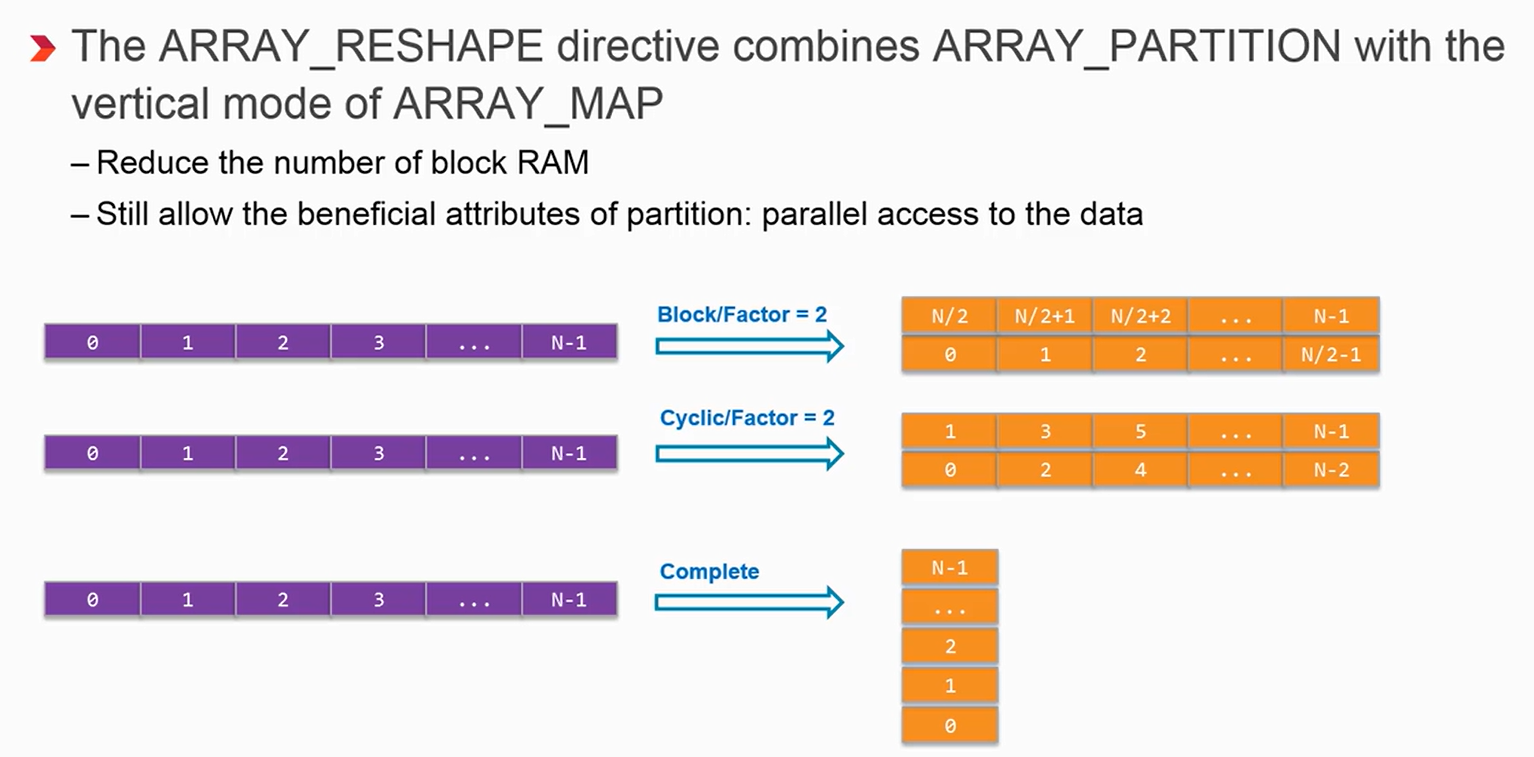 The ARRAY_RESHAPE directive combines ARRAY_PARTITION with the vertical mode of ARRAY_MAP

– Reduce the number of block RAM

– Still allow the beneficial attributes of partition: parallel access to the data

| 0 | 1 | 2 | 3 | ... | N-1 |
|---|---|---|---|---|---|

Block/Factor = 2

| N/2 | N/2+1 | N/2+2 | ... | N-1 |
|---|---|---|---|---|
| 0 | 1 | 2 | ... | N/2-1 |

| 0 | 1 | 2 | 3 | ... | N-1 |
|---|---|---|---|---|---|

Cyclic/Factor = 2

| 1 | 3 | 5 | ... | N-1 |
|---|---|---|---|---|
| 0 | 2 | 4 | ... | N-2 |

| 0 | 1 | 2 | 3 | ... | N-1 |
|---|---|---|---|---|---|

Complete

| N-1 |
|---|
| ... |
| 2 |
| 1 |
| 0 |